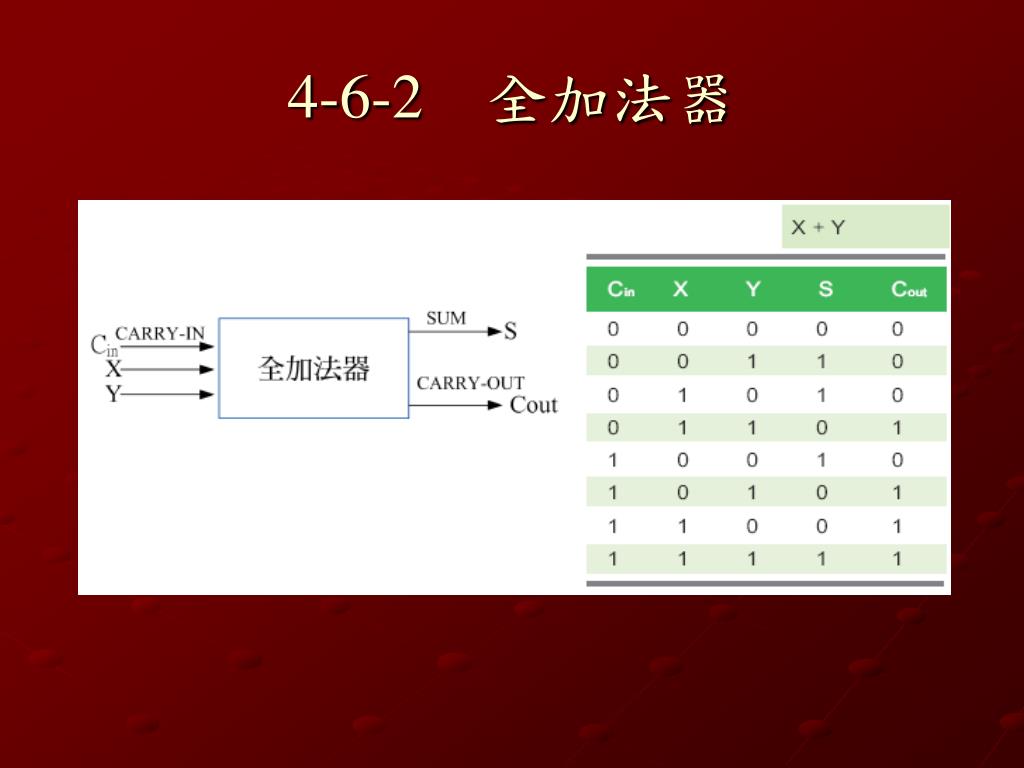 4-6-2 全加法器

$C_{in}$ CARRY-IN
X
Y
全加法器
SUM
S
CARRY-OUT
Cout

X + Y

| $C_{in}$ | X | Y | S | $C_{out}$ |
|---|---|---|---|---|
| 0 | 0 | 0 | 0 | 0 |
| 0 | 0 | 1 | 1 | 0 |
| 0 | 1 | 0 | 1 | 0 |
| 0 | 1 | 1 | 0 | 1 |
| 1 | 0 | 0 | 1 | 0 |
| 1 | 0 | 1 | 0 | 1 |
| 1 | 1 | 0 | 0 | 1 |
| 1 | 1 | 1 | 1 | 1 |